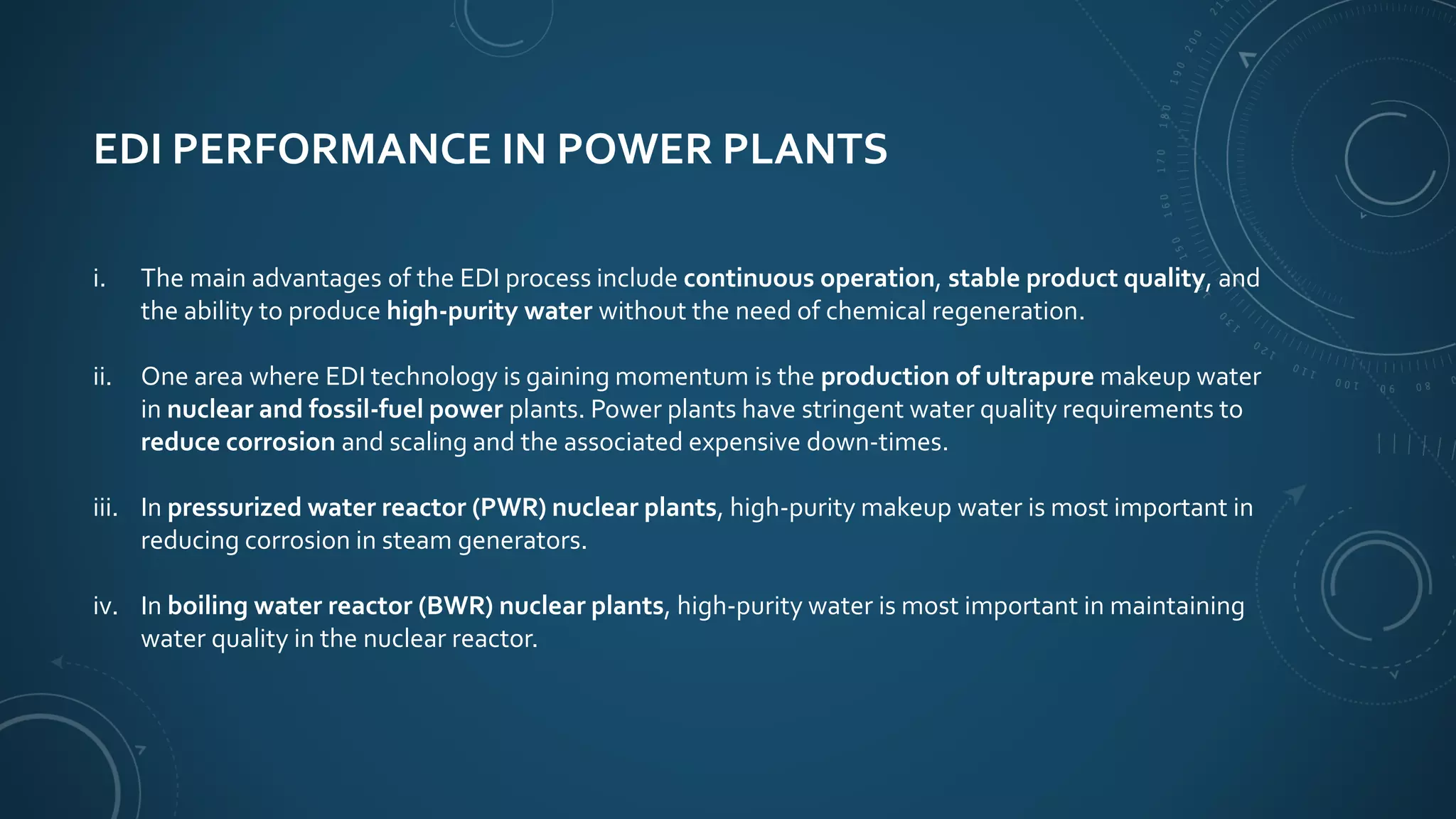 EDI PERFORMANCE IN POWER PLANTS

i. The main advantages of the EDI process include continuous operation, stable product quality, and the ability to produce high-purity water without the need of chemical regeneration.

ii. One area where EDI technology is gaining momentum is the production of ultrapure makeup water in nuclear and fossil-fuel power plants. Power plants have stringent water quality requirements to reduce corrosion and scaling and the associated expensive down-times.

iii. In pressurized water reactor (PWR) nuclear plants, high-purity makeup water is most important in reducing corrosion in steam generators.

iv. In boiling water reactor (BWR) nuclear plants, high-purity water is most important in maintaining water quality in the nuclear reactor.